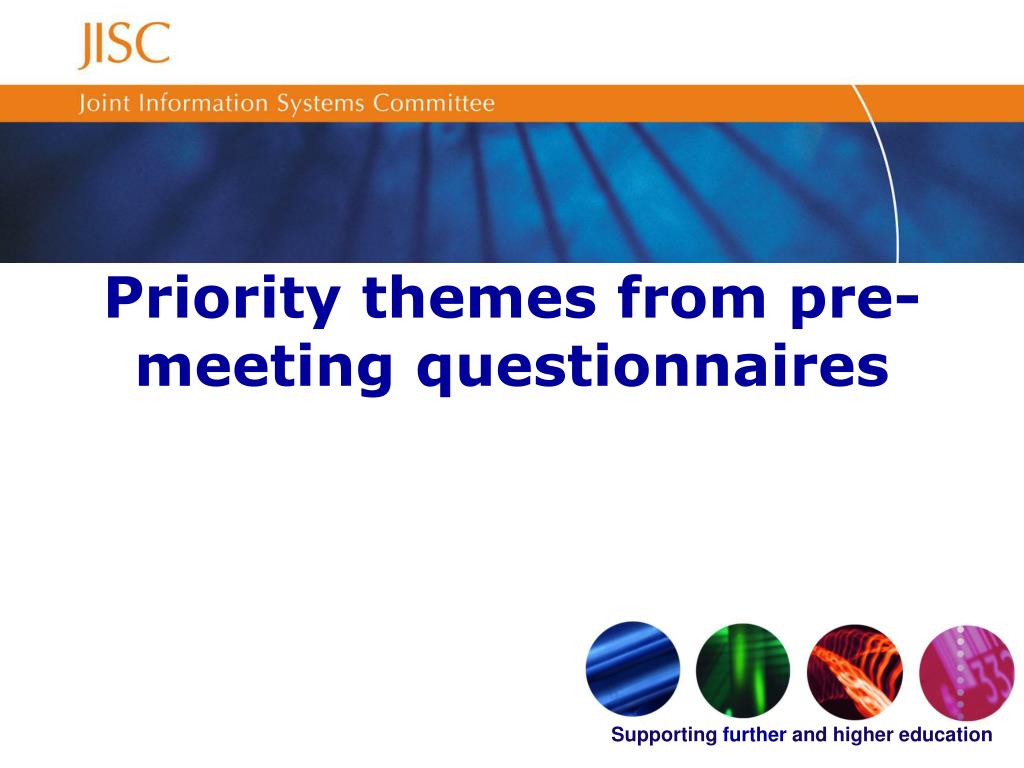 JISC

Joint Information Systems Committee

Priority themes from pre-meeting questionnaires

Supporting further and higher education